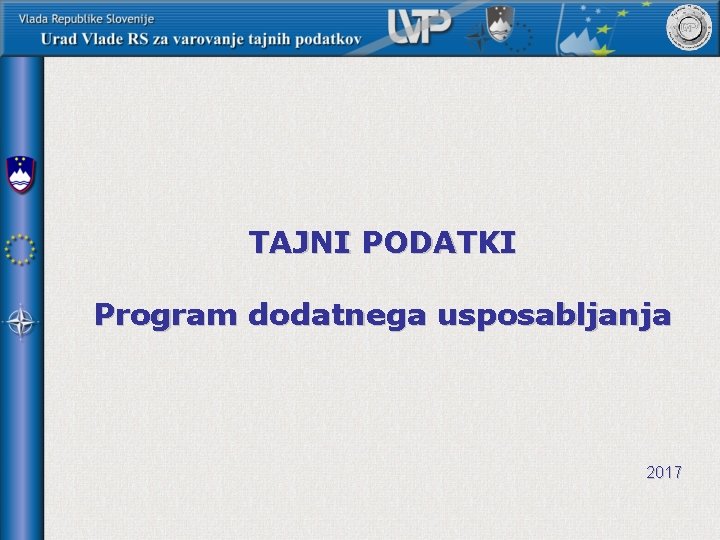 Vlada Republike Slovenije
Urad Vlade RS za varovanje tajnih podatkov

UVTP

TAJNI PODATKI

Program dodatnega usposabljanja

2017